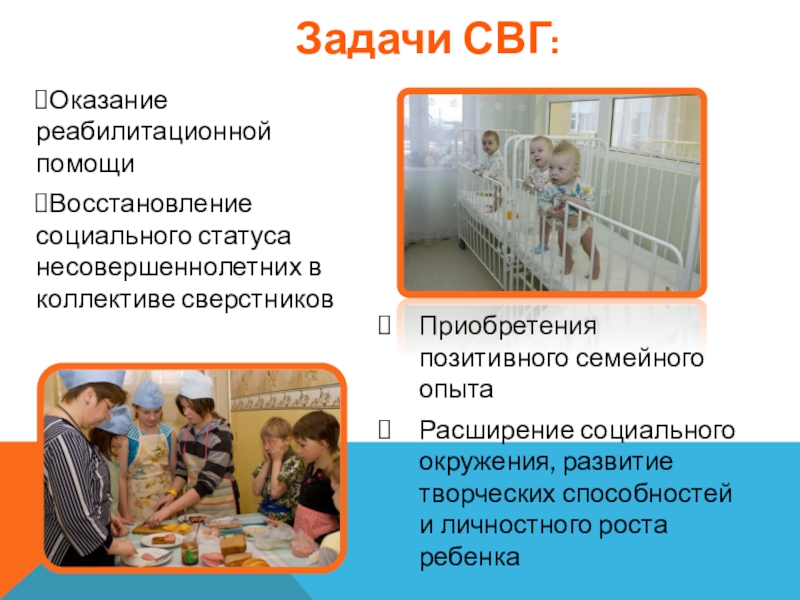 Задачи СВГ:

Оказание реабилитационной помощи

Восстановление социального статуса несовершеннолетних в коллективе сверстников

Приобретения позитивного семейного опыта

Расширение социального окружения, развитие творческих способностей и личностного роста ребенка